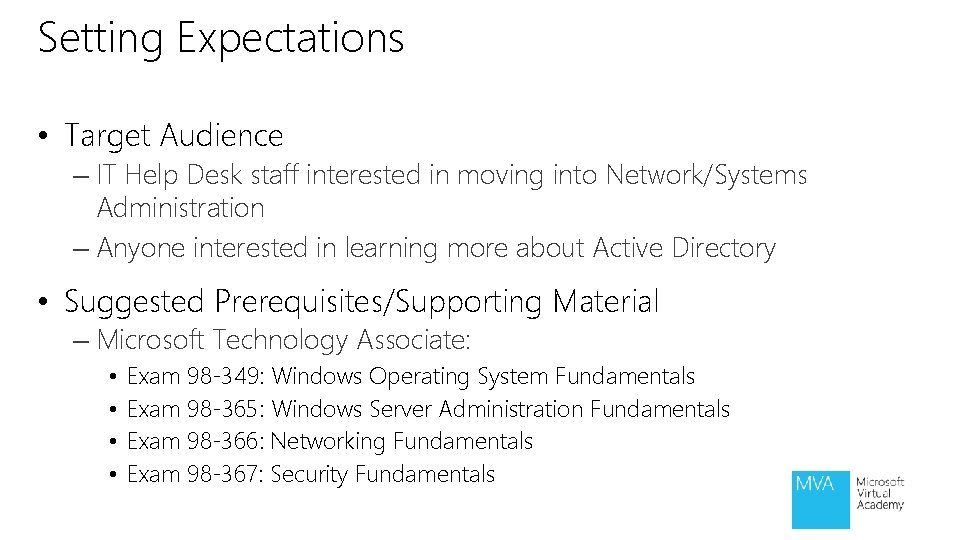 Setting Expectations

• Target Audience
– IT Help Desk staff interested in moving into Network/Systems Administration
– Anyone interested in learning more about Active Directory

• Suggested Prerequisites/Supporting Material
– Microsoft Technology Associate:
• Exam 98-349: Windows Operating System Fundamentals
• Exam 98-365: Windows Server Administration Fundamentals
• Exam 98-366: Networking Fundamentals
• Exam 98-367: Security Fundamentals

MVA Microsoft Virtual Academy